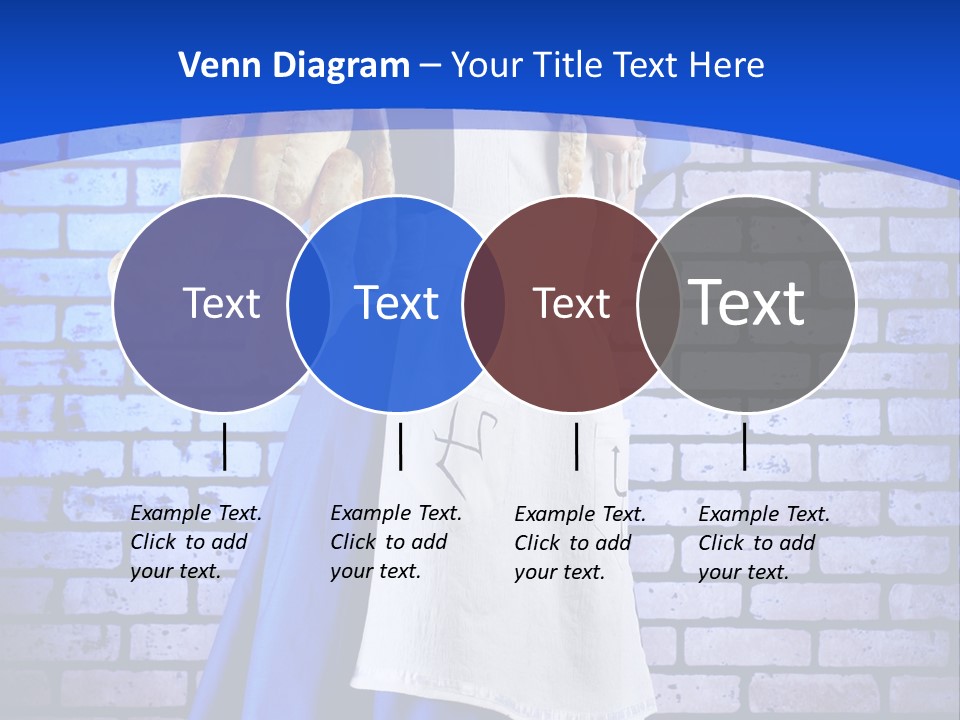 Venn Diagram – Your Title Text Here

Text

Text

Text

Text

Example Text. Click to add your text.

Example Text. Click to add your text.

Example Text. Click to add your text.

Example Text. Click to add your text.